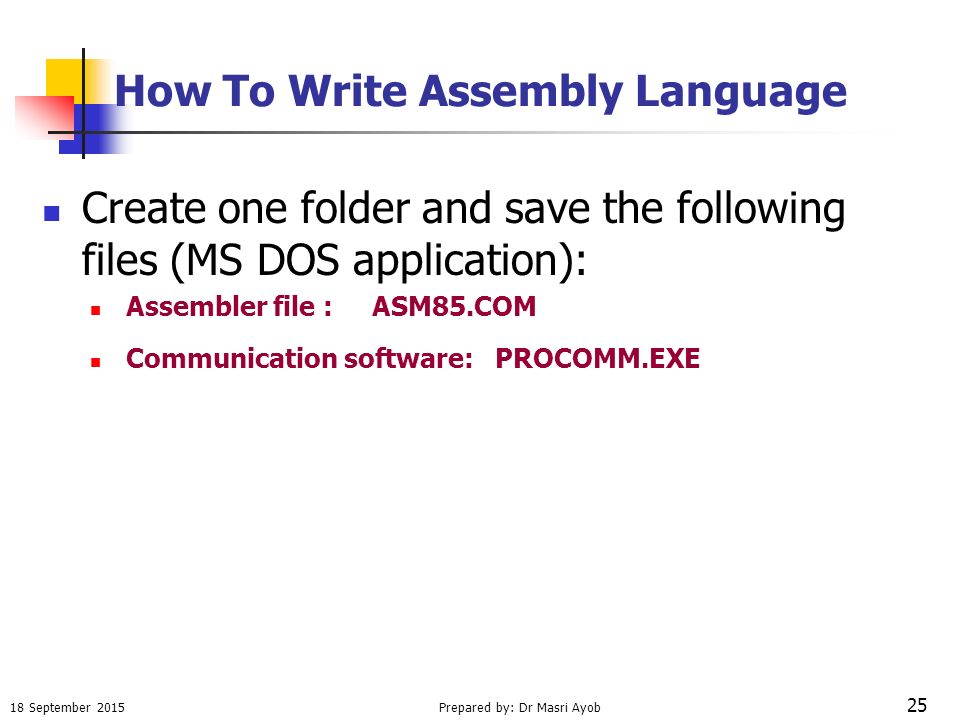 How To Write Assembly Language

Create one folder and save the following files (MS DOS application):

Assembler file : ASM85.COM

Communication software: PROCOMM.EXE

18 September 2015

Prepared by: Dr Masri Ayob

25